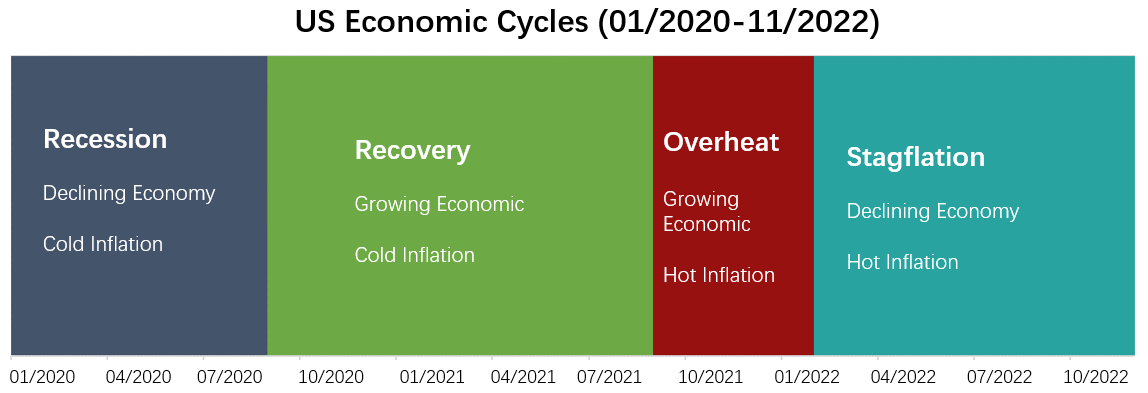 US Economic Cycles (01/2020-11/2022)

Recession

Declining Economy

Cold Inflation

Recovery

Growing Economic

Cold Inflation

Overheat

Growing Economic

Hot Inflation

Stagflation

Declining Economy

Hot Inflation

01/2020 04/2020 07/2020 10/2020 01/2021 04/2021 07/2021 10/2021 01/2022 04/2022 07/2022 10/2022